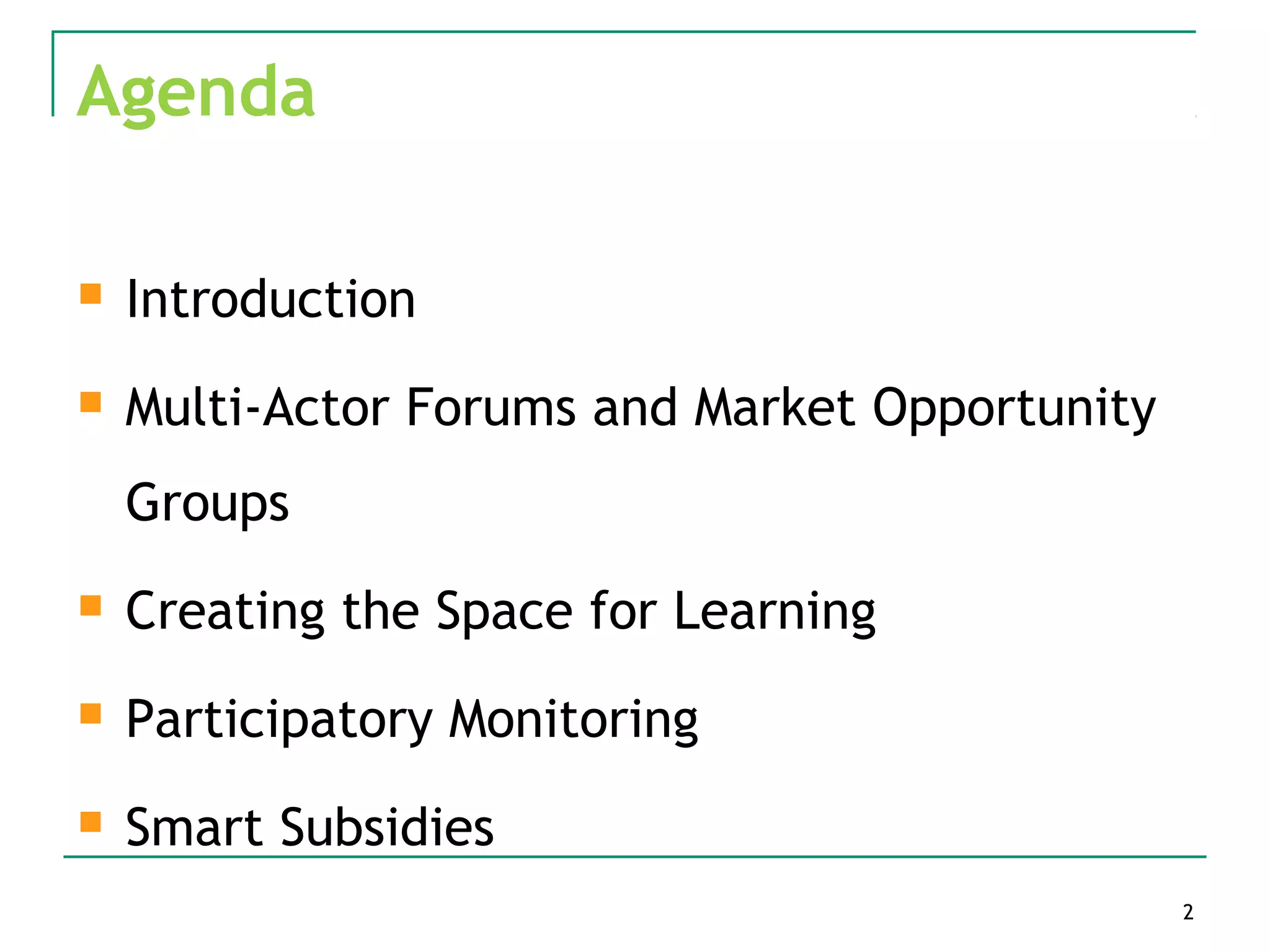 Agenda

- Introduction
- Multi-Actor Forums and Market Opportunity Groups
- Creating the Space for Learning
- Participatory Monitoring
- Smart Subsidies

2